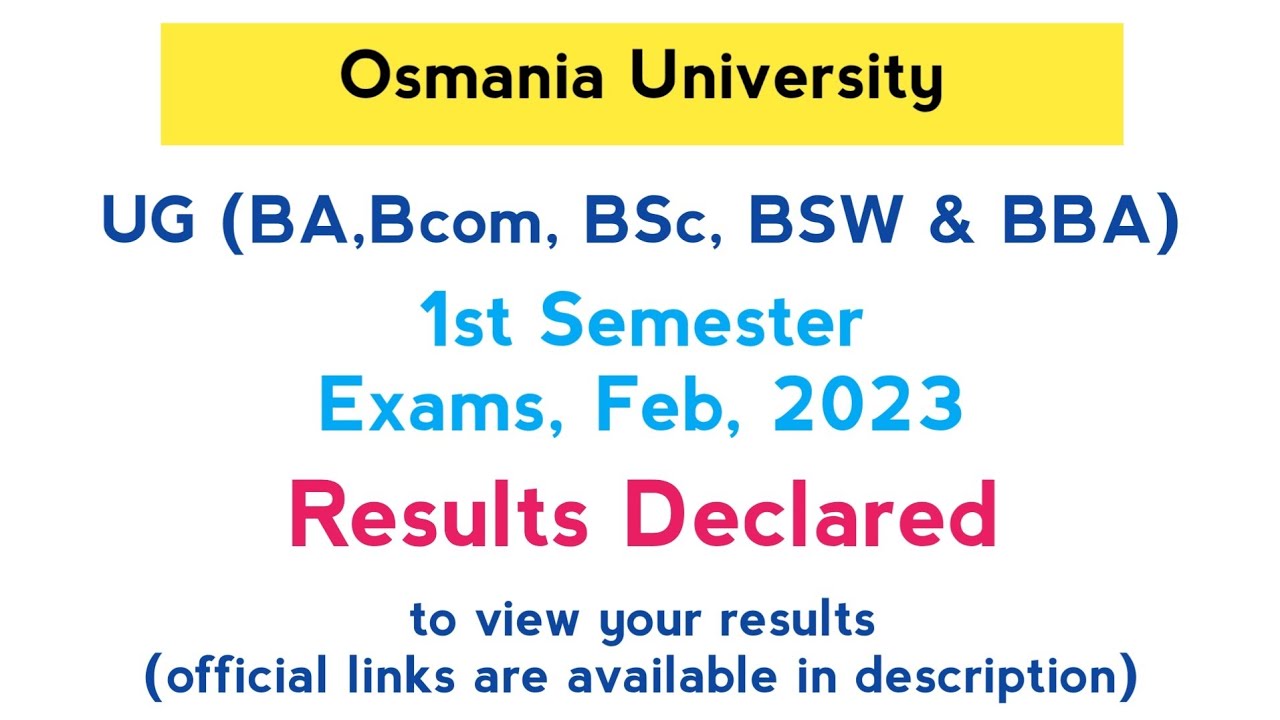 Osmania University

UG (BA,Bcom, BSc, BSW & BBA)

1st Semester
Exams, Feb, 2023

Results Declared

to view your results
(official links are available in description)